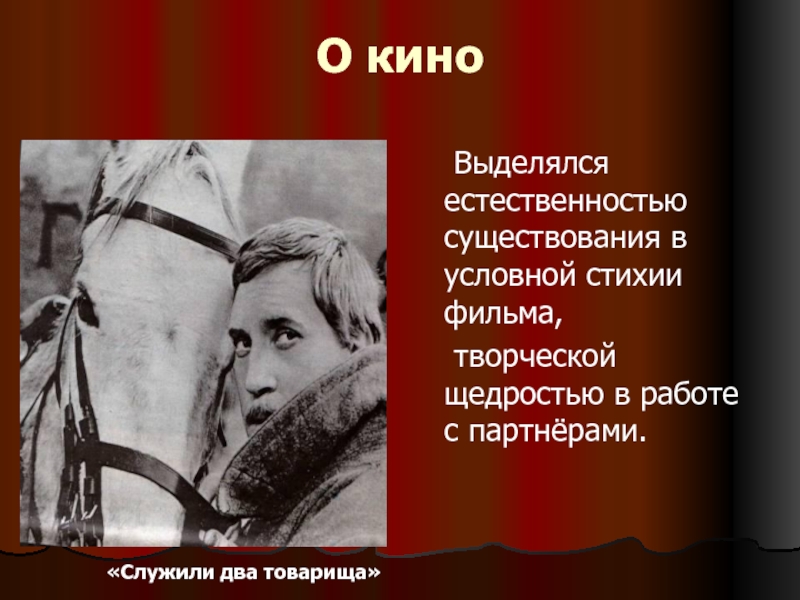 О кино

Выделялся естественностью существования в условной стихии фильма,

творческой щедростью в работе с партнёрами.

«Служили два товарища»